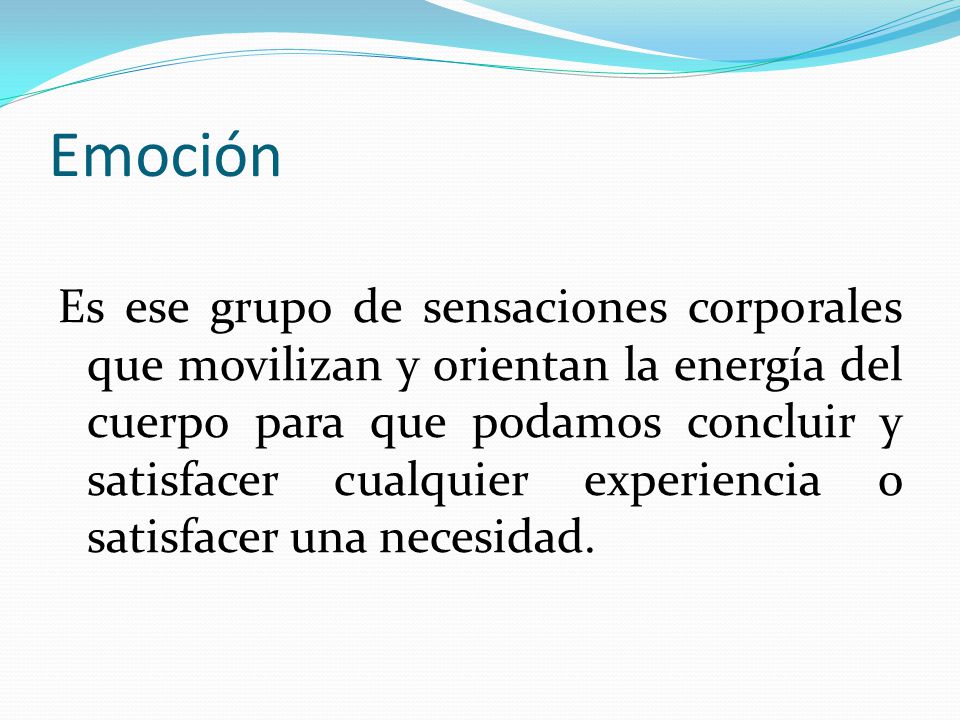 Emoción

Es ese grupo de sensaciones corporales que movilizan y orientan la energía del cuerpo para que podamos concluir y satisfacer cualquier experiencia o satisfacer una necesidad.